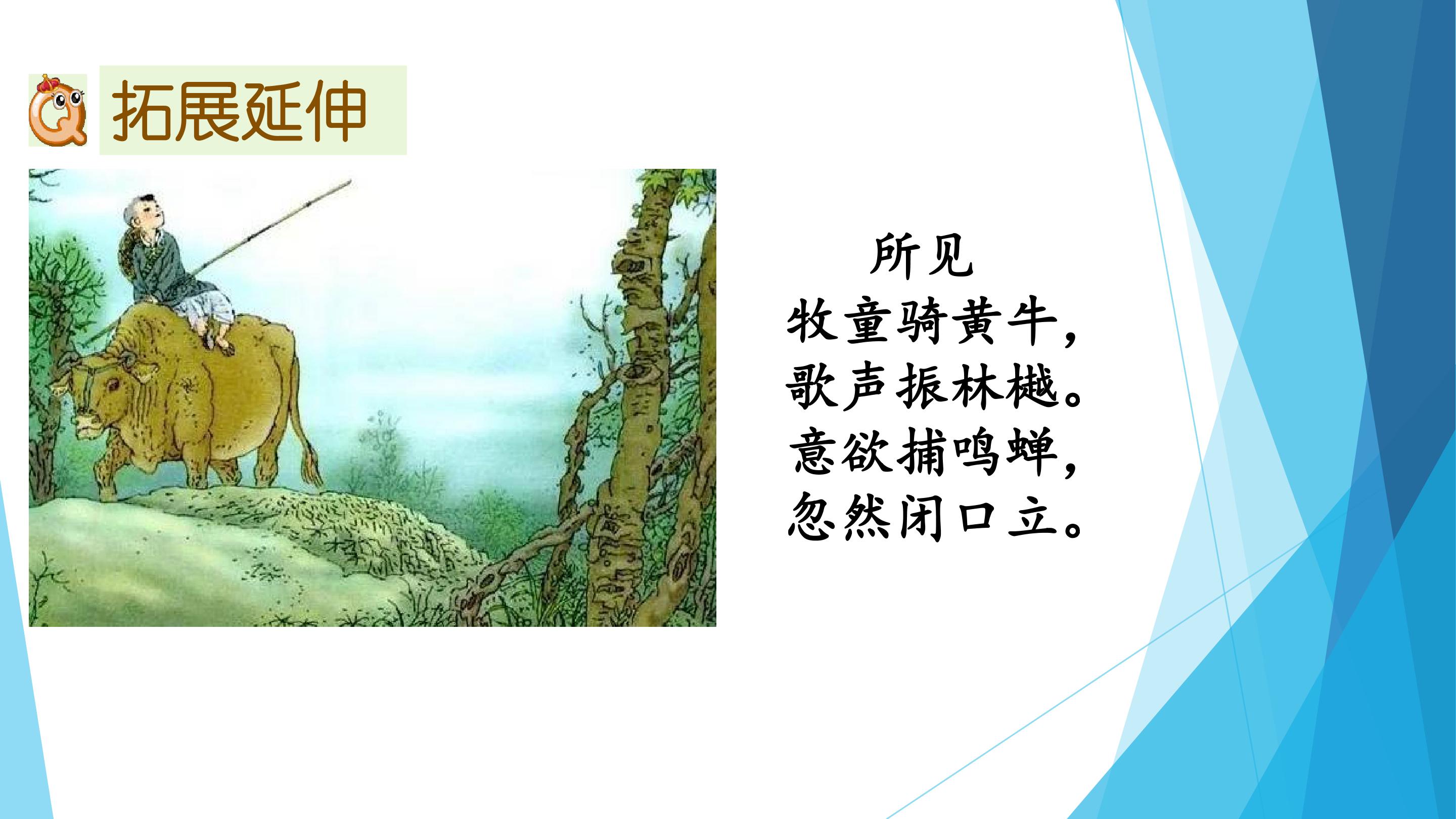 拓展延伸

所见
牧童骑黄牛，
歌声振林樾。
意欲捕鸣蝉，
忽然闭口立。